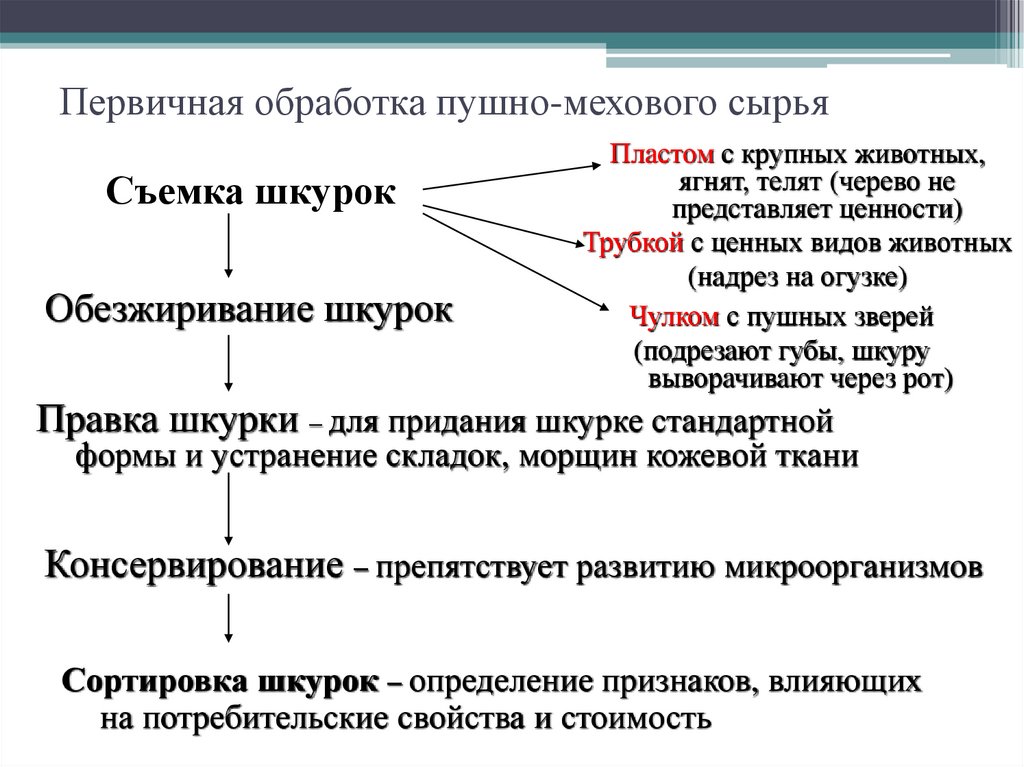 Первичная обработка пушно-мехового сырья

Съемка шкурок

Пластом с крупных животных, ягнят, телят (черево не представляет ценности)

Трубкой с ценных видов животных (надрез на огузке)

Чулком с пушных зверей (подрезают губы, шкуру выворачивают через рот)

Обезжиривание шкурок

Правка шкурки – для придания шкурке стандартной формы и устранение складок, морщин кожевой ткани

Консервирование – препятствует развитию микроорганизмов

Сортировка шкурок – определение признаков, влияющих на потребительские свойства и стоимость